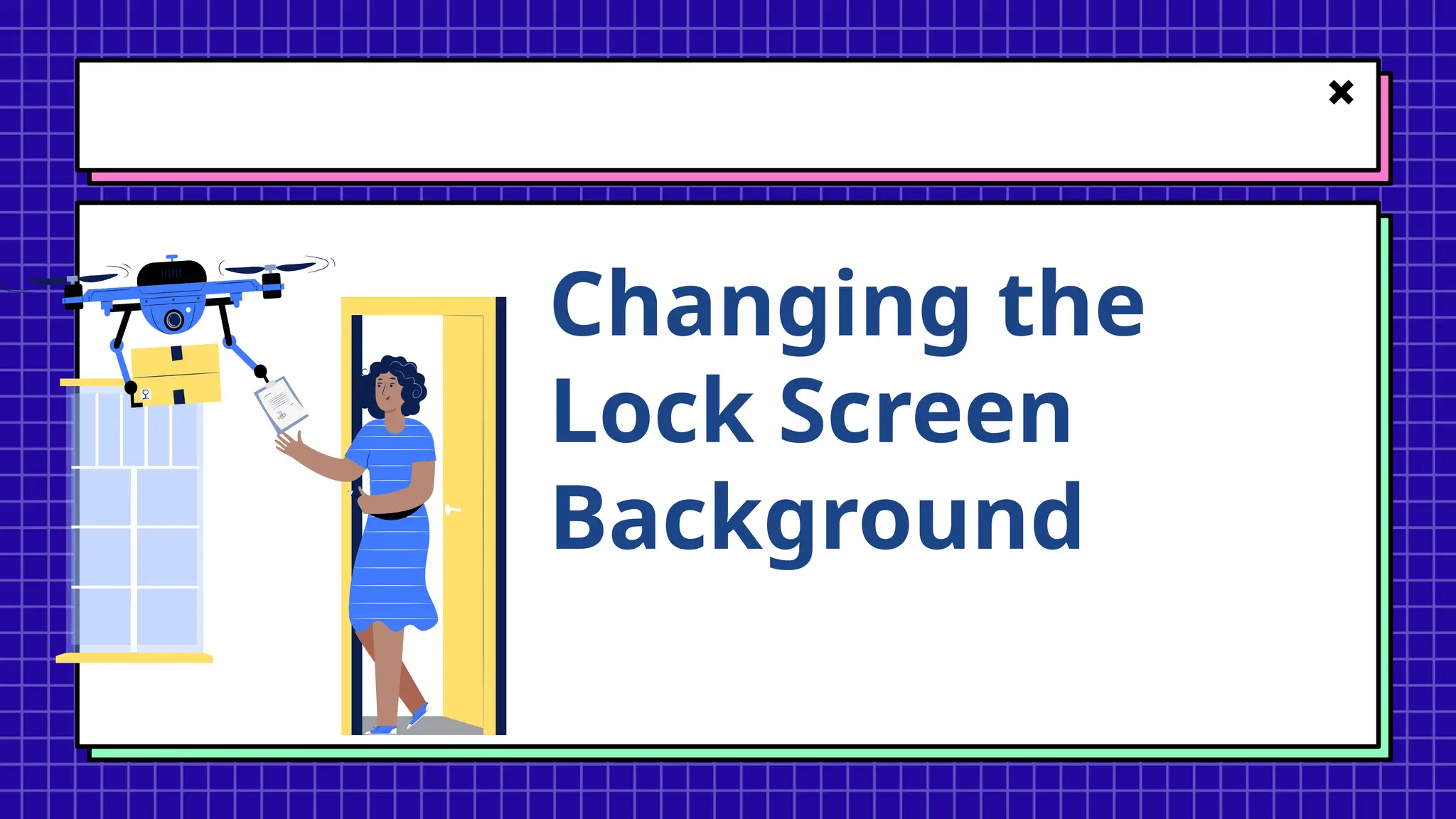 Changing the Lock Screen Background